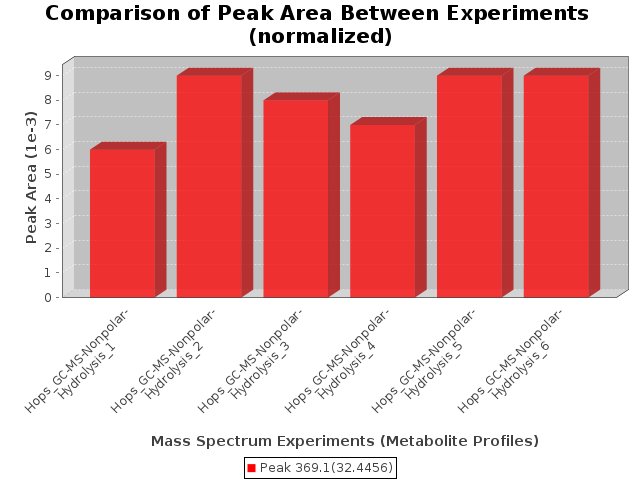 Comparison of Peak Area Between Experiments (normalized)

Peak Area (1e-3)

9
8
7
6
5
4
3
2
1
0

Hops_GC-MS-Nonpolar-Hydrolysis_1
Hops_GC-MS-Nonpolar-Hydrolysis_2
Hops_GC-MS-Nonpolar-Hydrolysis_3
Hops_GC-MS-Nonpolar-Hydrolysis_4
Hops_GC-MS-Nonpolar-Hydrolysis_5
Hops_GC-MS-Nonpolar-Hydrolysis_6

Mass Spectrum Experiments (Metabolite Profiles)

Peak 369.1(32.4456)